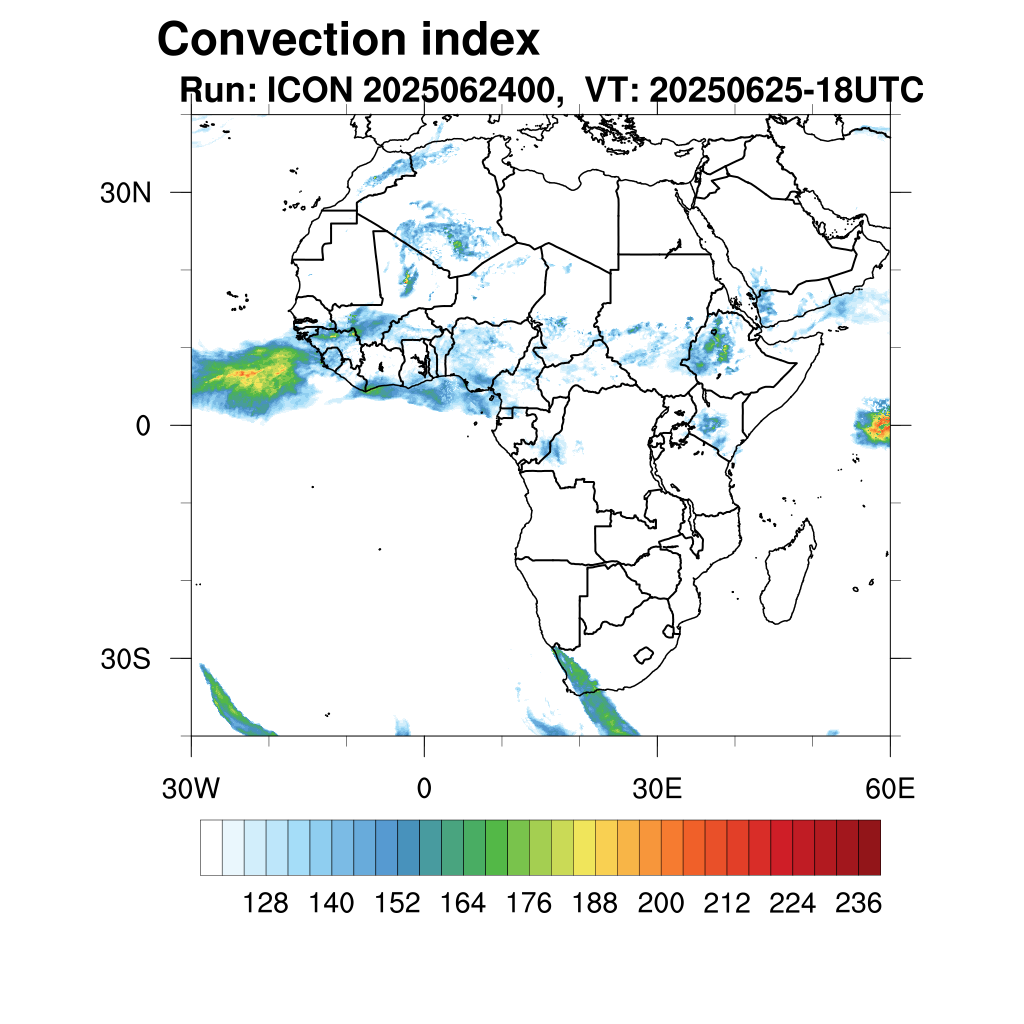 Convection index
Run: ICON 2025062400,  VT: 20250625-18UTC

30N
0
30S

30W
0
30E
60E

128
140
152
164
176
188
200
212
224
236